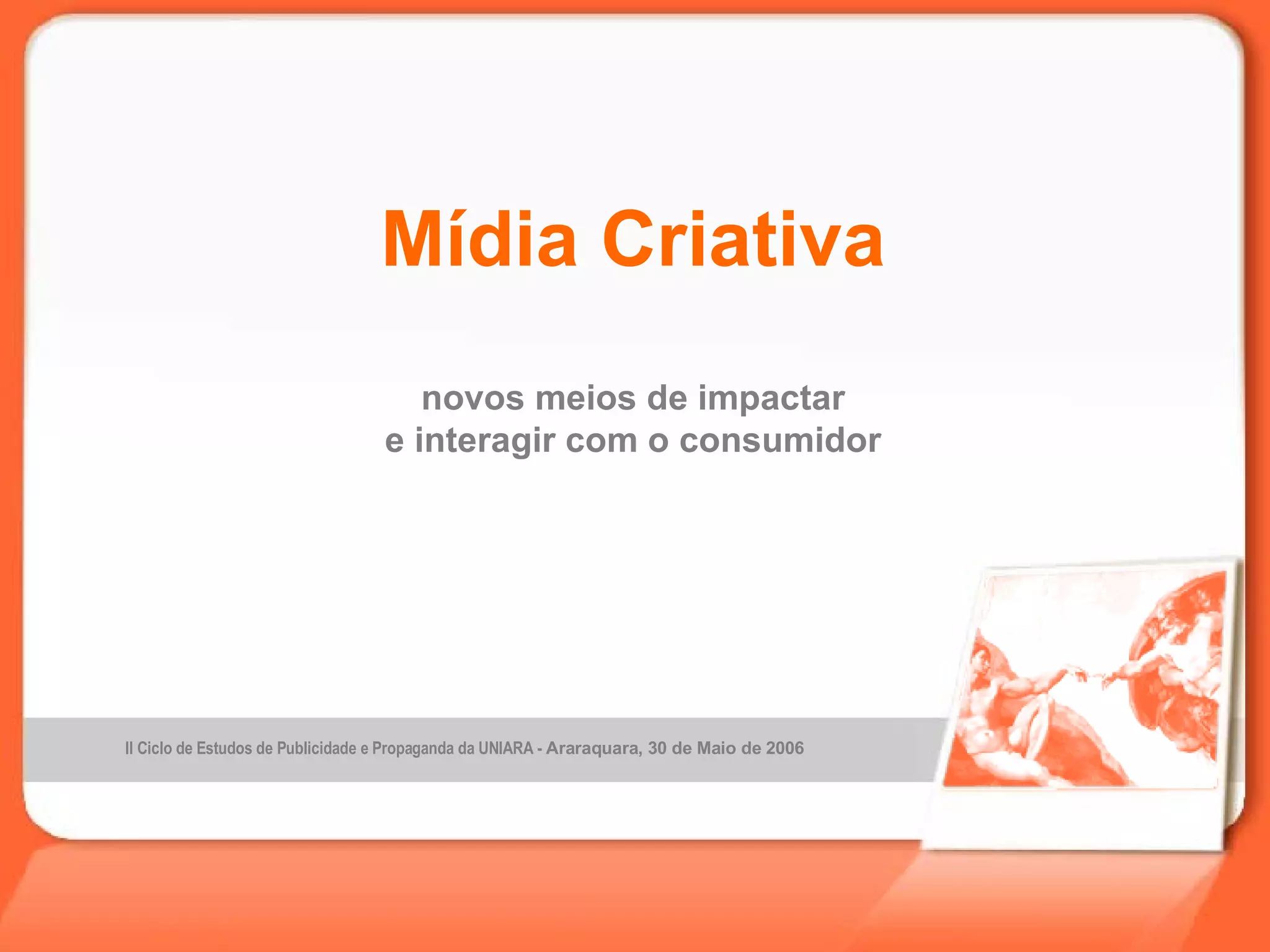 Mídia Criativa

novos meios de impactar
e interagir com o consumidor

II Ciclo de Estudos de Publicidade e Propaganda da UNIARA - Araraquara, 30 de Maio de 2006